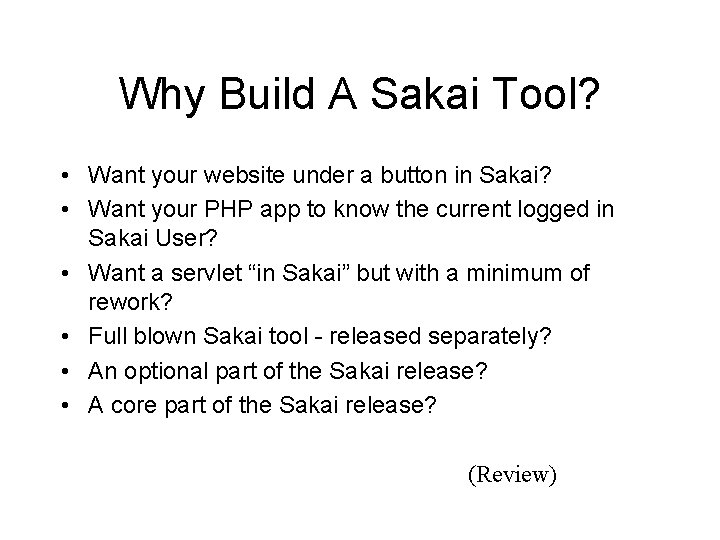 Why Build A Sakai Tool?

• Want your website under a button in Sakai?
• Want your PHP app to know the current logged in Sakai User?
• Want a servlet "in Sakai" but with a minimum of rework?
• Full blown Sakai tool - released separately?
• An optional part of the Sakai release?
• A core part of the Sakai release?

(Review)